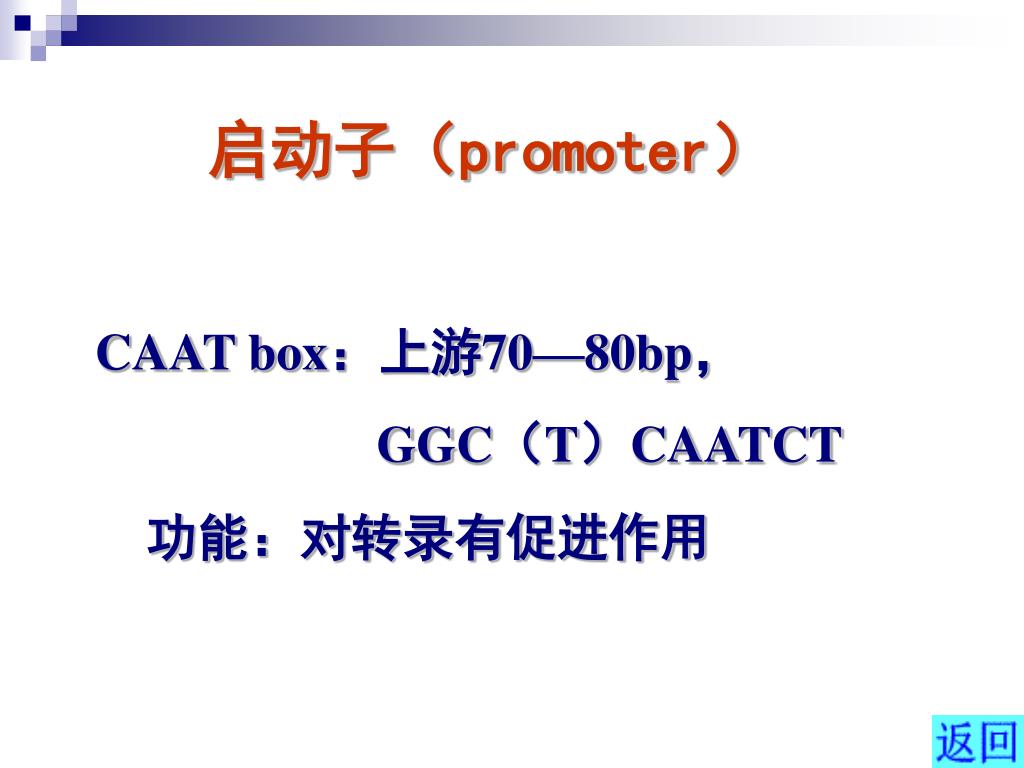 启动子（promoter）

CAAT box：上游70—80bp，

GGC（T）CAATCT

功能：对转录有促进作用

返回